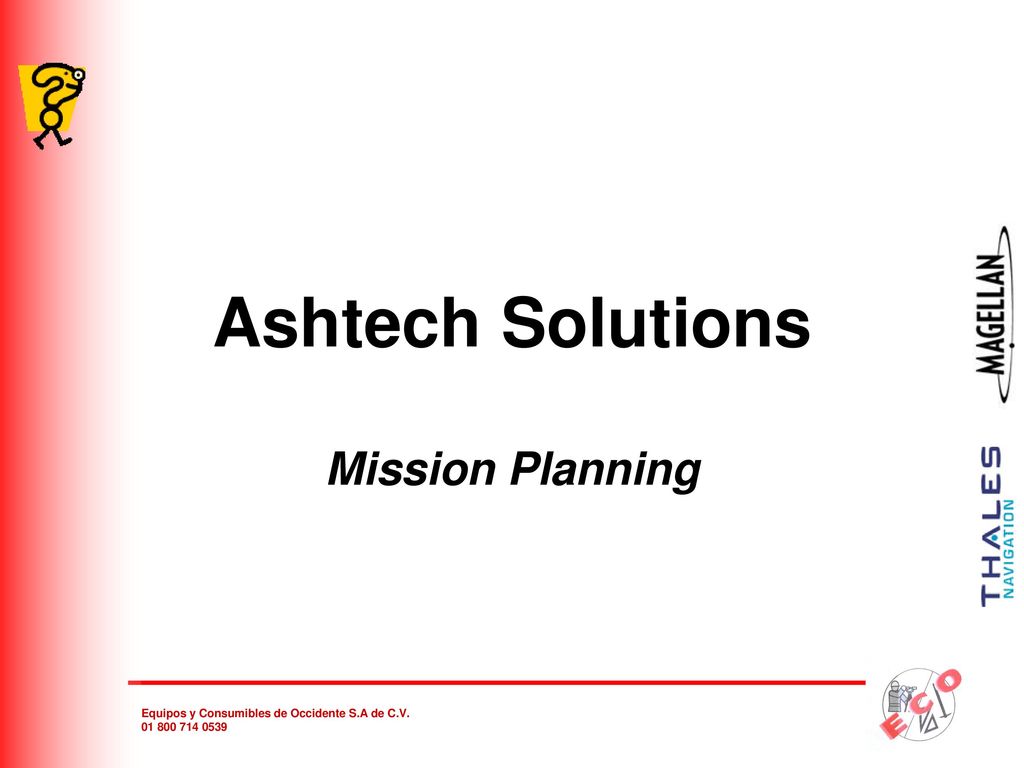 Ashtech Solutions

Mission Planning

MAGELLAN

THALES
NAVIGATION

Equipos y Consumibles de Occidente S.A de C.V.
01 800 714 0539

ECO